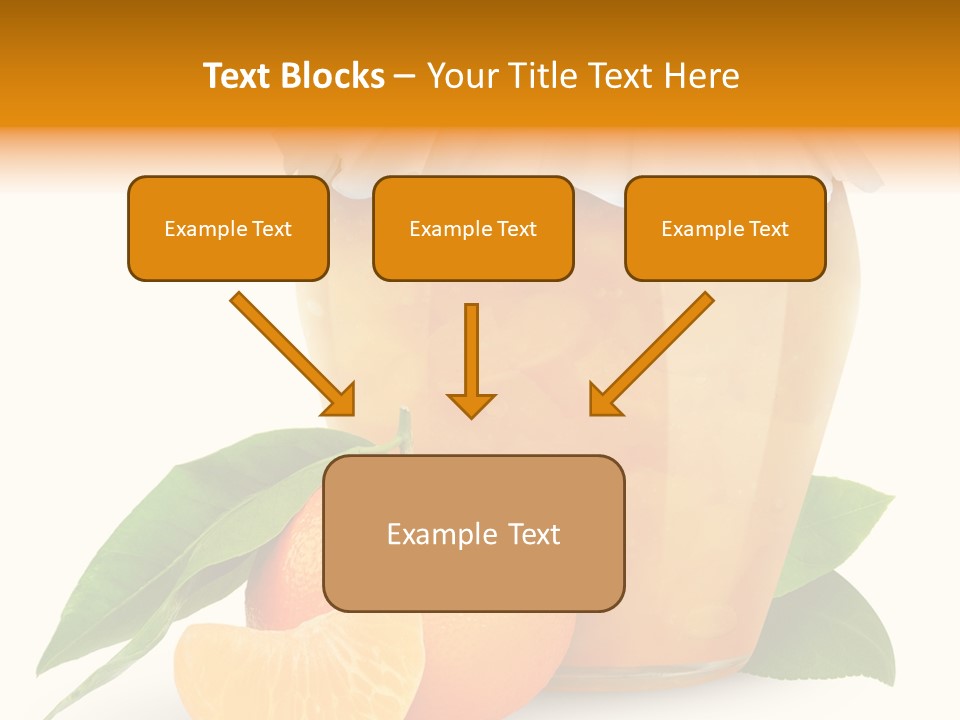 Text Blocks – Your Title Text Here

Example Text

Example Text

Example Text

Example Text